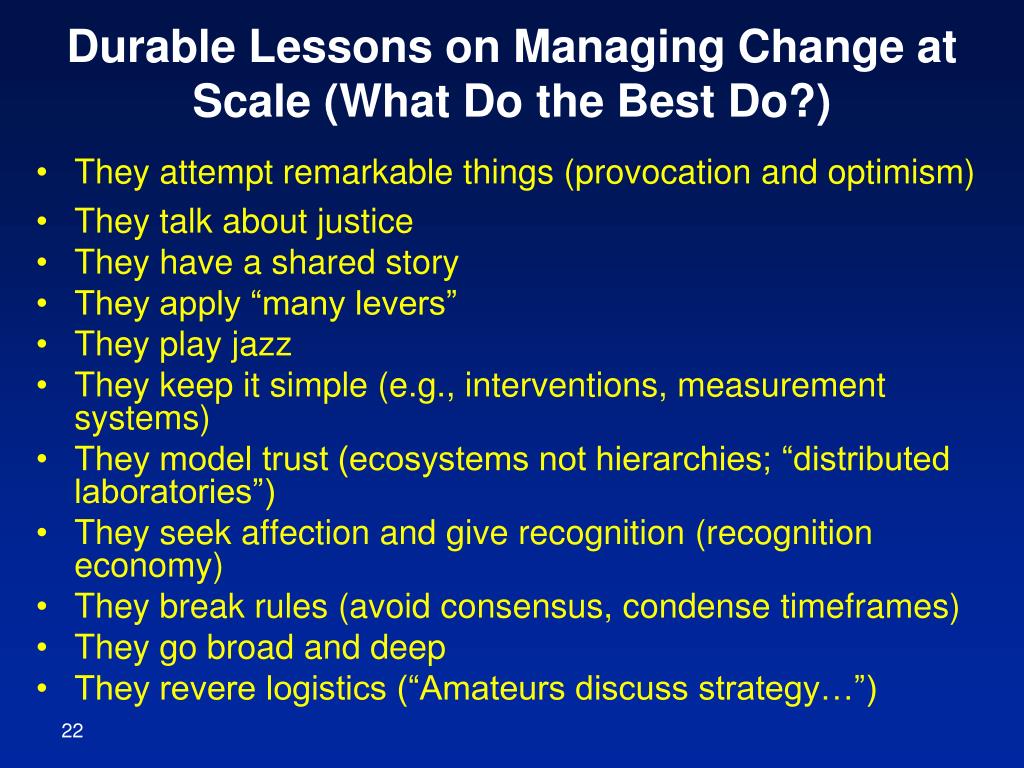 Durable Lessons on Managing Change at Scale (What Do the Best Do?)

• They attempt remarkable things (provocation and optimism)
• They talk about justice
• They have a shared story
• They apply “many levers”
• They play jazz
• They keep it simple (e.g., interventions, measurement systems)
• They model trust (ecosystems not hierarchies; “distributed laboratories”)
• They seek affection and give recognition (recognition economy)
• They break rules (avoid consensus, condense timeframes)
• They go broad and deep
• They revere logistics (“Amateurs discuss strategy…”)

22